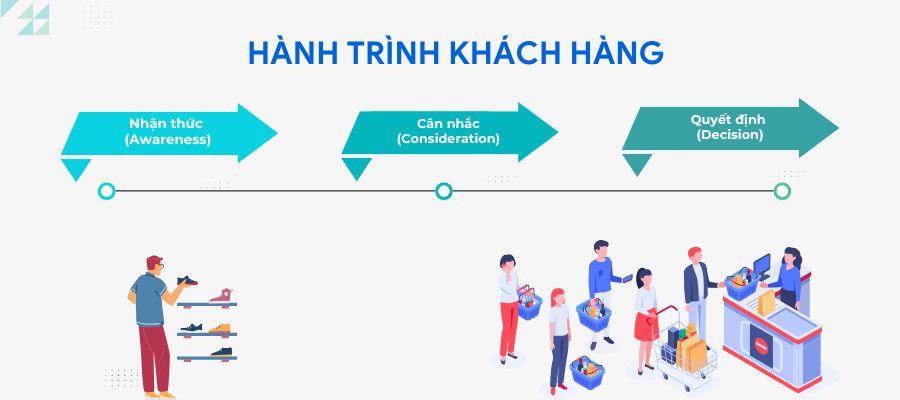 HÀNH TRÌNH KHÁCH HÀNG

Nhận thức
(Awareness)

Cân nhắc
(Consideration)

Quyết định
(Decision)